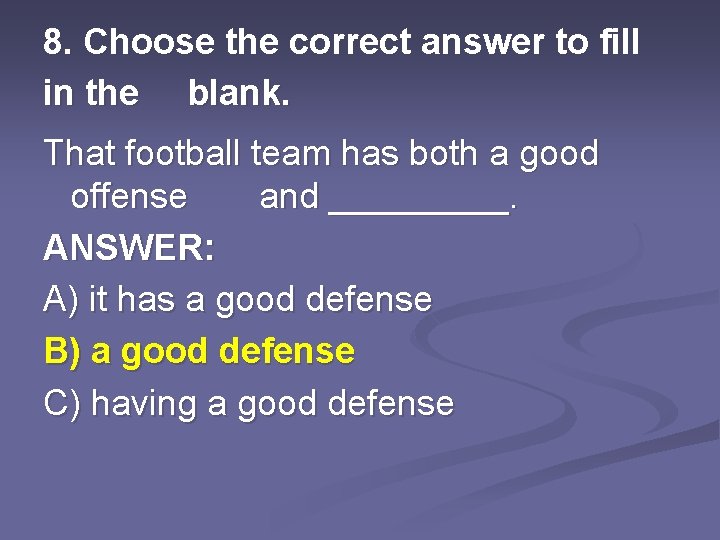 8. Choose the correct answer to fill in the blank.

That football team has both a good offense and __________.

ANSWER:

A) it has a good defense

B) a good defense

C) having a good defense